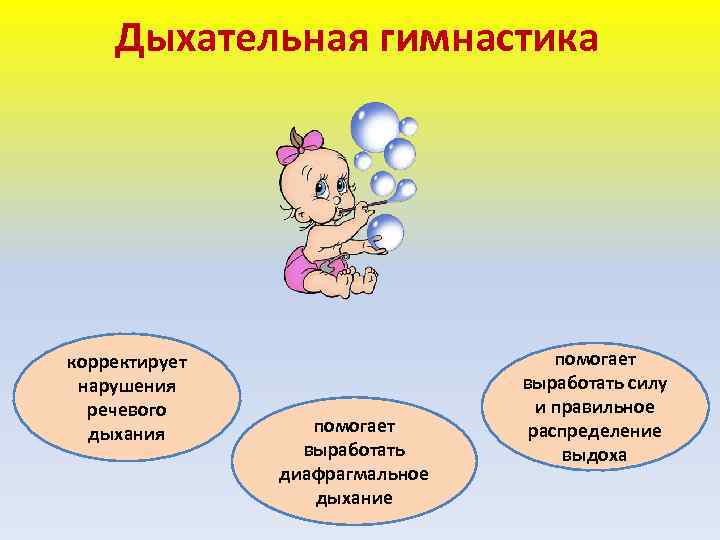 Дыхательная гимнастика

корректирует нарушения речевого дыхания

помогает выработать диафрагмальное дыхание

помогает выработать силу и правильное распределение выдоха